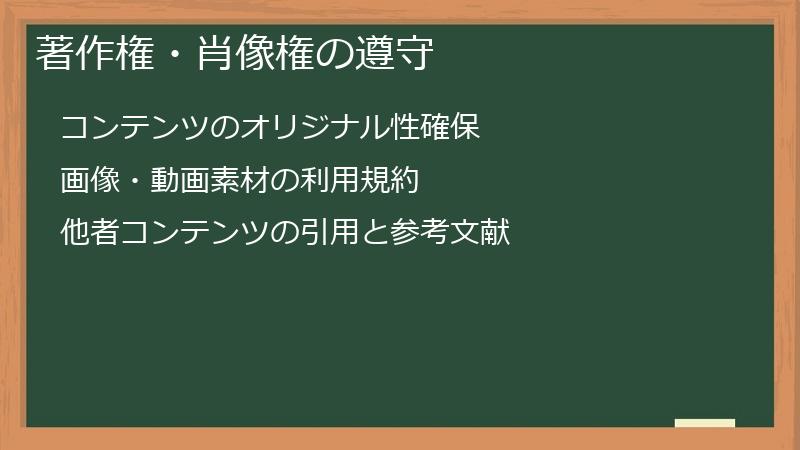 著作権・肖像権の遵守

コンテンツのオリジナル性確保

画像・動画素材の利用規約

他者コンテンツの引用と参考文献